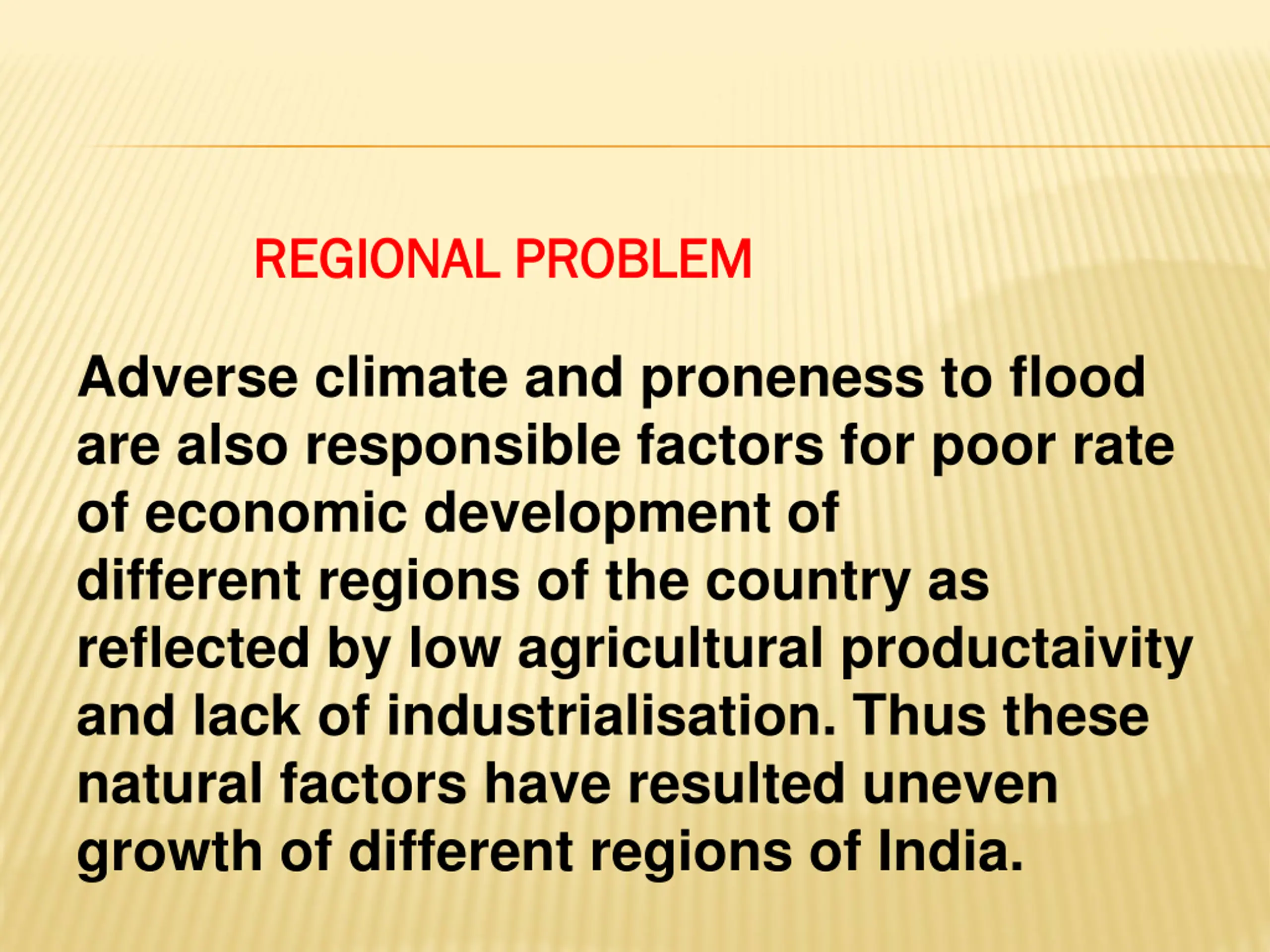 REGIONAL PROBLEM

Adverse climate and proneness to flood are also responsible factors for poor rate of economic development of different regions of the country as reflected by low agricultural productaivity and lack of industrialisation. Thus these natural factors have resulted uneven growth of different regions of India.